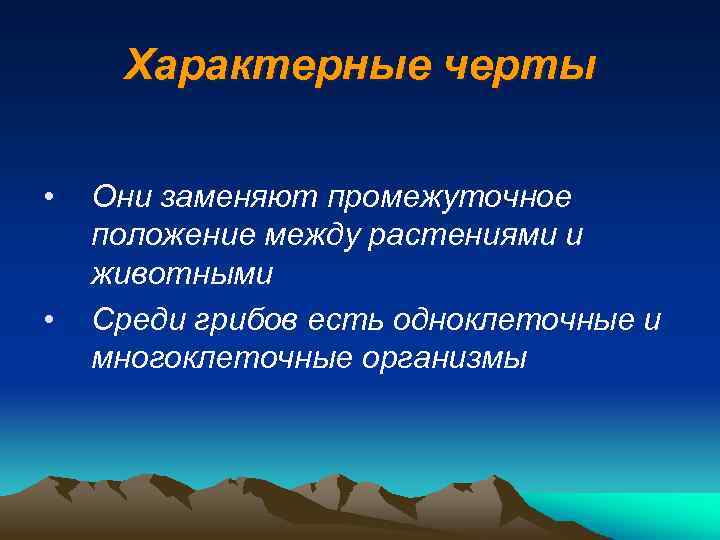 Характерные черты

• Они заменяют промежуточное положение между растениями и животными
• Среди грибов есть одноклеточные и многоклеточные организмы